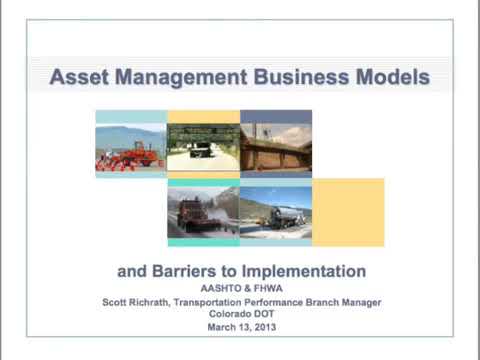 Asset Management Business Models

and Barriers to Implementation

AASHTO & FHWA

Scott Richrath, Transportation Performance Branch Manager

Colorado DOT

March 13, 2013